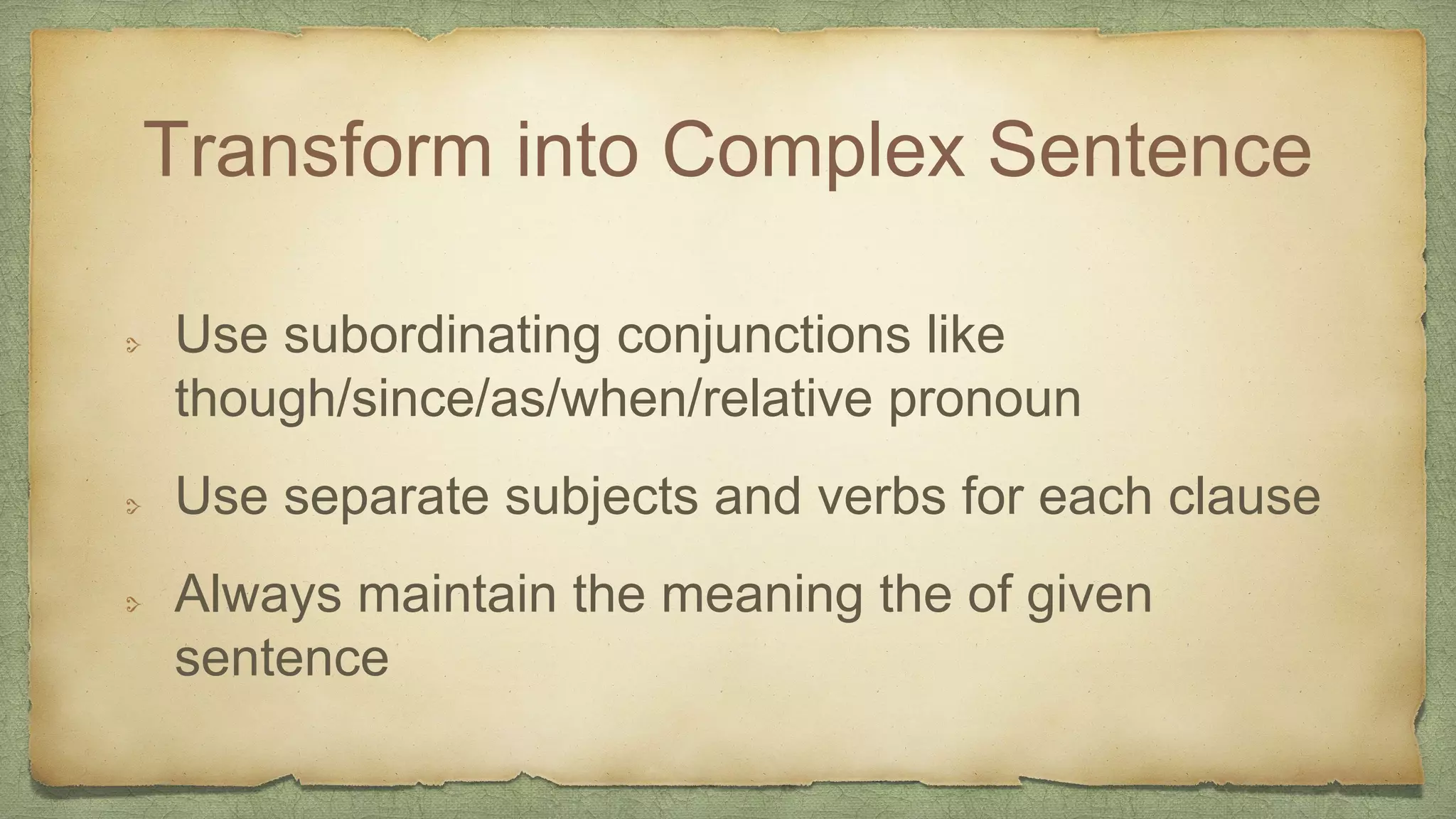 Transform into Complex Sentence

Use subordinating conjunctions like though/since/as/when/relative pronoun

Use separate subjects and verbs for each clause

Always maintain the meaning the of given sentence